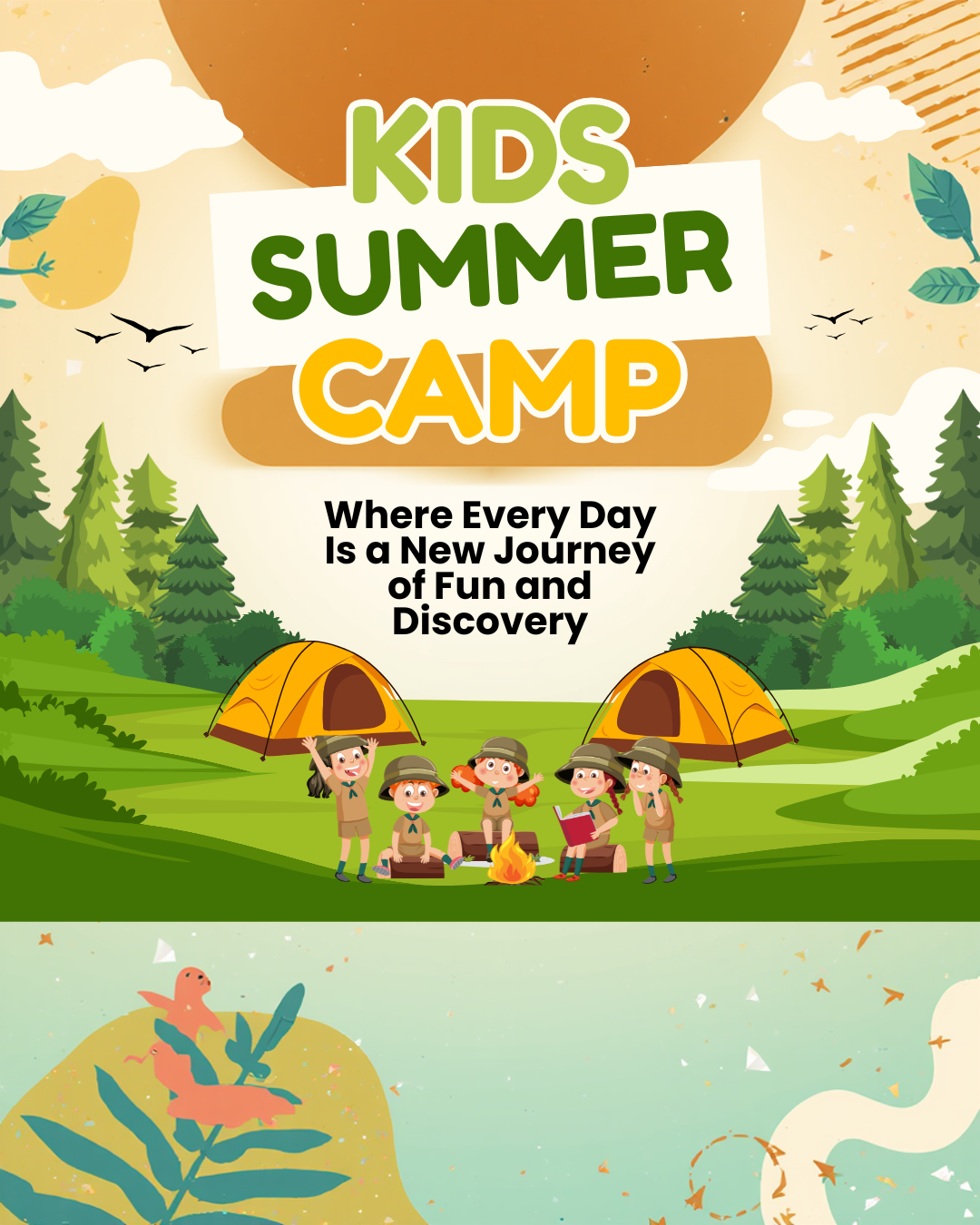 KIDS
SUMMER
CAMP

Where Every Day Is a New Journey of Fun and Discovery